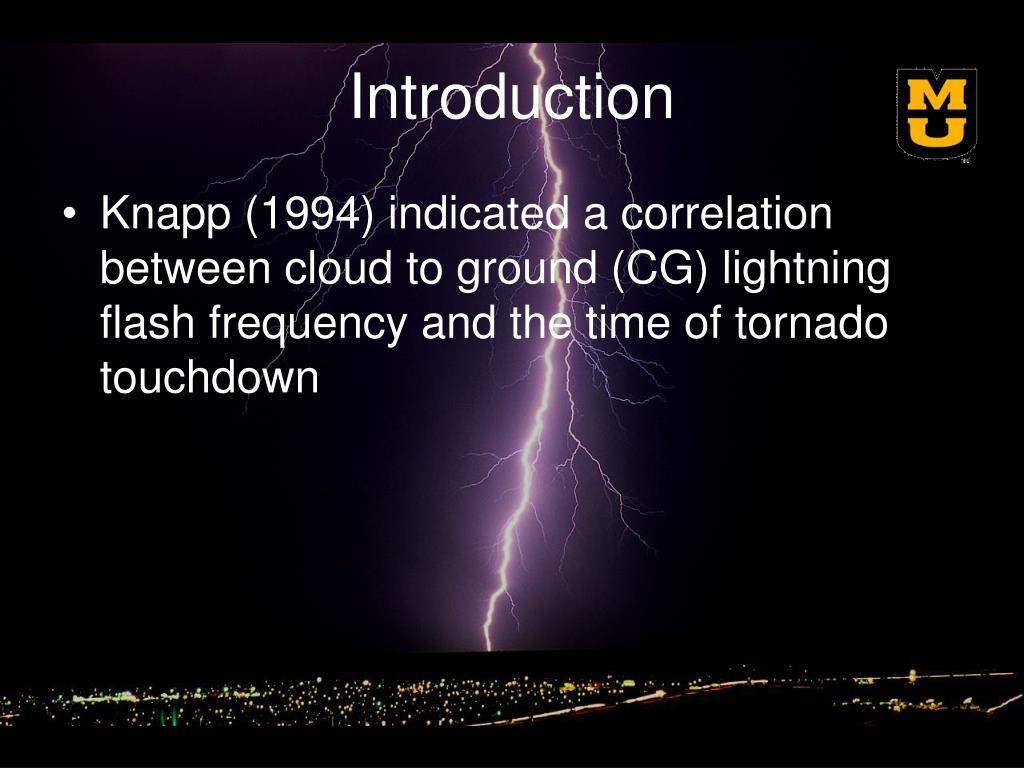 Introduction

MU

• Knapp (1994) indicated a correlation between cloud to ground (CG) lightning flash frequency and the time of tornado touchdown